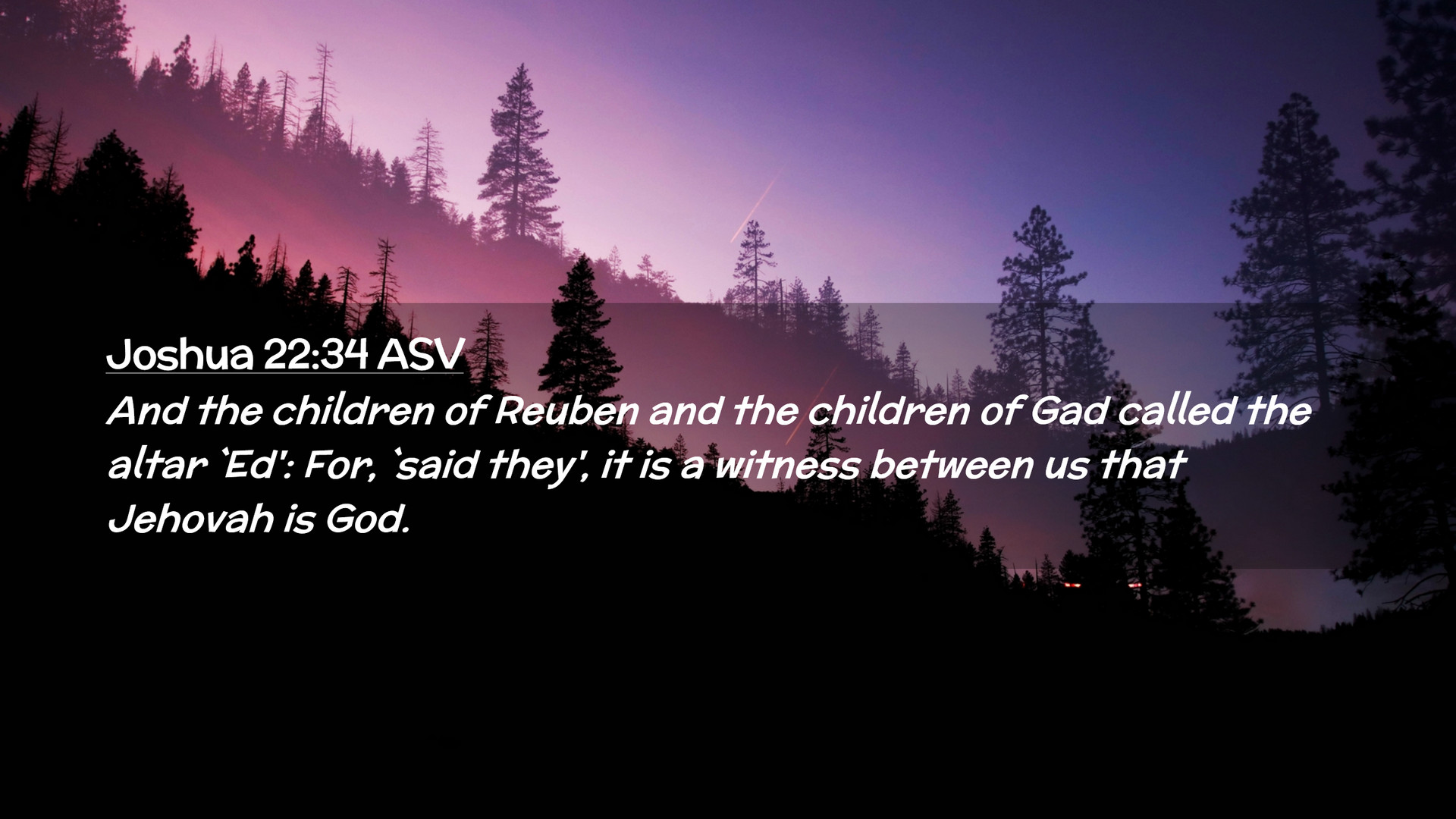 Joshua 22:34 ASV
And the children of Reuben and the children of Gad called the altar `Ed': For, `said they', it is a witness between us that Jehovah is God.